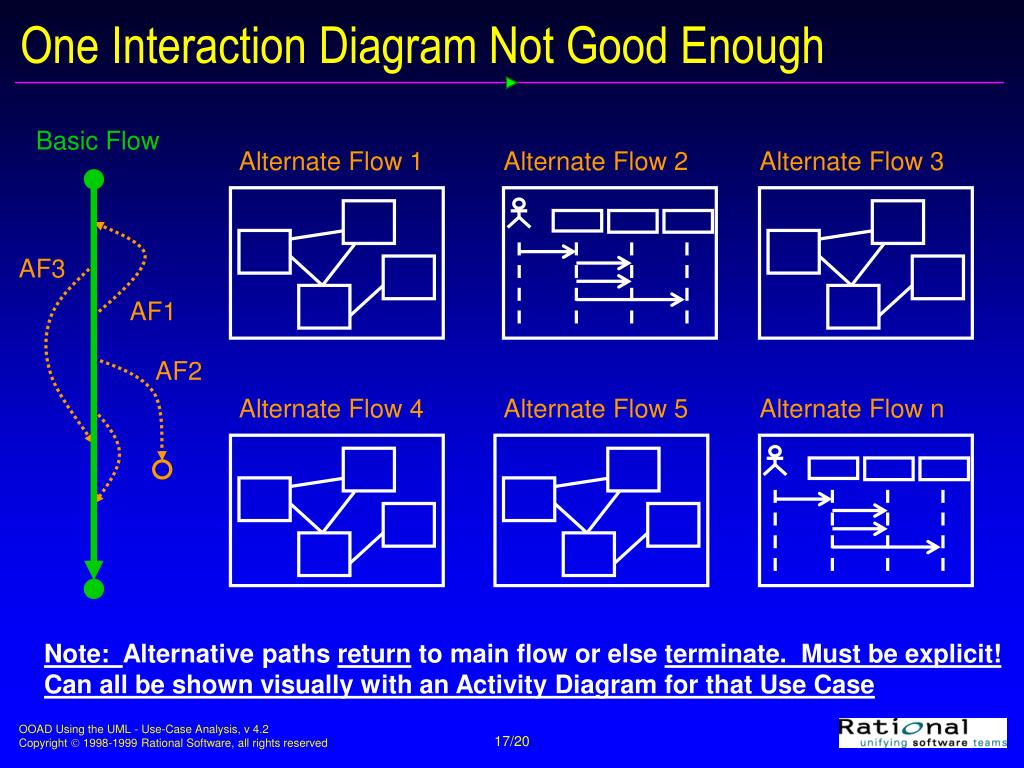 One Interaction Diagram Not Good Enough

Basic Flow

AF3

AF1

AF2

Alternate Flow 1

Alternate Flow 2

Alternate Flow 3

Alternate Flow 4

Alternate Flow 5

Alternate Flow n

Note: Alternative paths return to main flow or else terminate. Must be explicit!
Can all be shown visually with an Activity Diagram for that Use Case

OOAD Using the UML - Use-Case Analysis, v 4.2
Copyright © 1998-1999 Rational Software, all rights reserved

17/20

Rational
unifying software teams